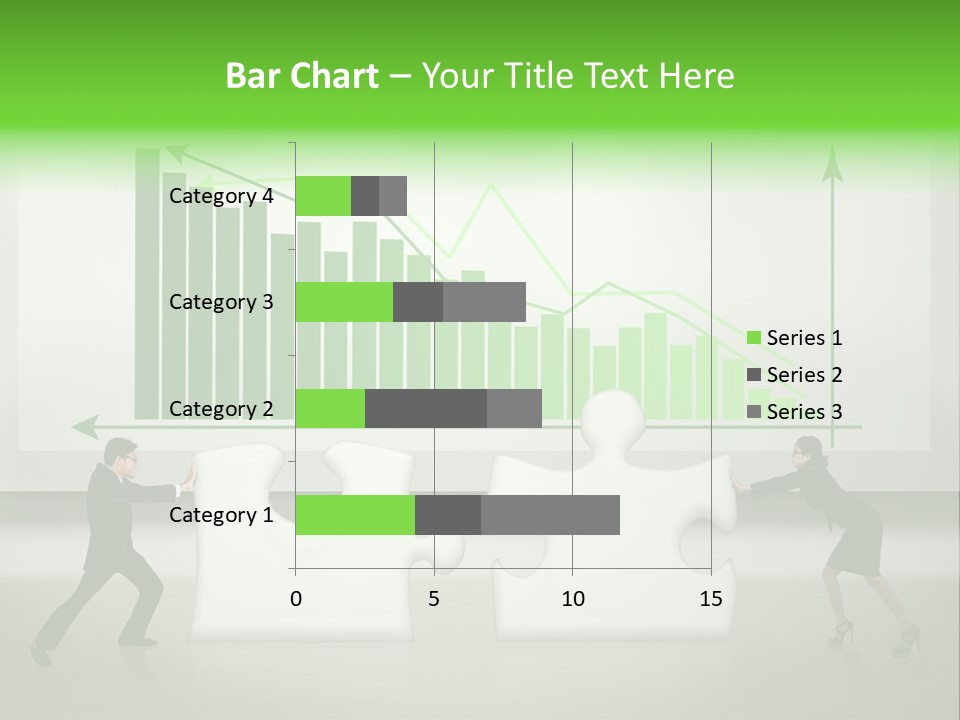 Bar Chart – Your Title Text Here

Category 4
Category 3
Category 2
Category 1

0
5
10
15

Series 1
Series 2
Series 3